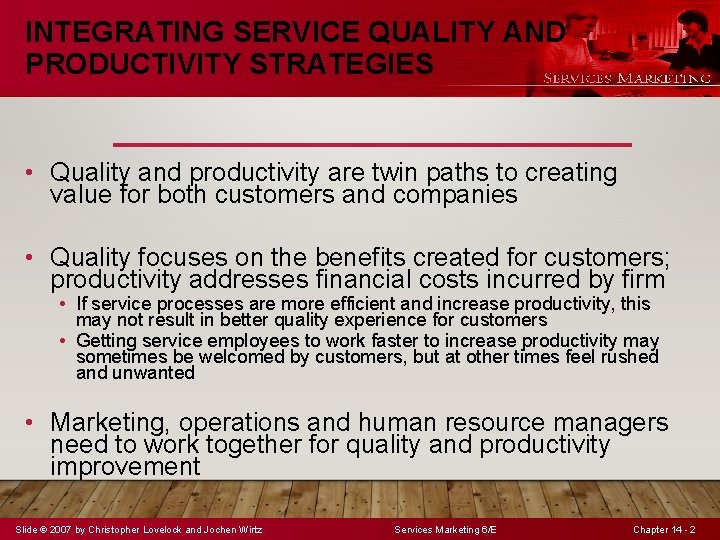 INTEGRATING SERVICE QUALITY AND PRODUCTIVITY STRATEGIES

SERVICES MARKETING

• Quality and productivity are twin paths to creating value for both customers and companies

• Quality focuses on the benefits created for customers; productivity addresses financial costs incurred by firm
  • If service processes are more efficient and increase productivity, this may not result in better quality experience for customers
  • Getting service employees to work faster to increase productivity may sometimes be welcomed by customers, but at other times feel rushed and unwanted

• Marketing, operations and human resource managers need to work together for quality and productivity improvement

Slide © 2007 by Christopher Lovelock and Jochen Wirtz

Services Marketing 6/E

Chapter 14 - 2